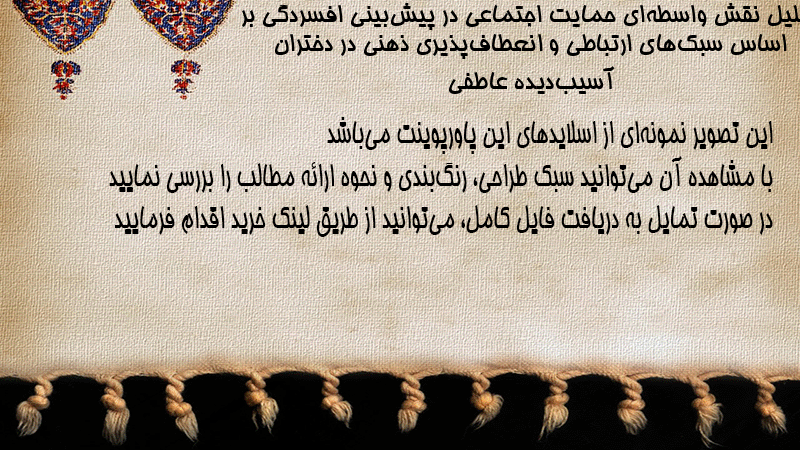 لیل نقش واسطه‌ای حمایت اجتماعی در پیش‌بینی افسردگی بر اساس سبک‌های ارتباطی و انعطاف‌پذیری ذهنی در دختران آسیب‌دیده عاطفی

این تصویر نمونه‌ای از اسلایدهای این پاورپوینت می‌باشد
با مشاهده آن می‌توانید سبک طراحی، رنگ‌بندی و نحوه ارائه مطالب را بررسی نمایید
در صورت تمایل به دریافت فایل کامل، می‌توانید از طریق لینک خرید اقدام فرمایید